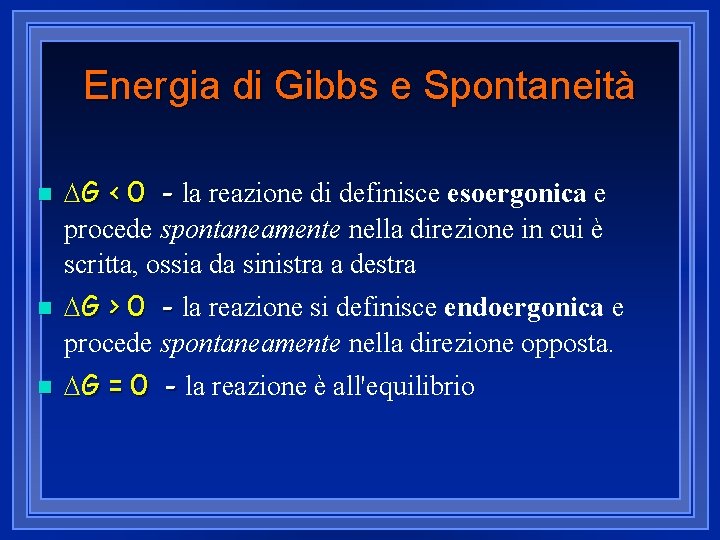 Energia di Gibbs e Spontaneità

- $\Delta G < 0$ - la reazione di definisce esoergonica e procede spontaneamente nella direzione in cui è scritta, ossia da sinistra a destra
- $\Delta G > 0$ - la reazione si definisce endoergonica e procede spontaneamente nella direzione opposta.
- $\Delta G = 0$ - la reazione è all'equilibrio